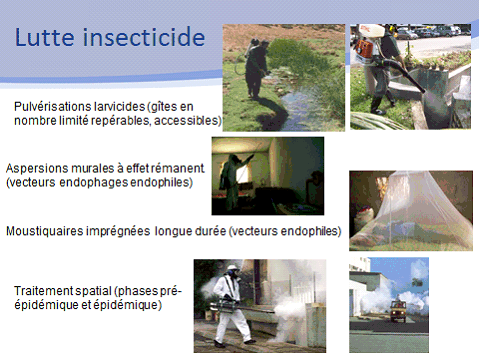 Lutte insecticide

Pulvérisations larvicides (gîtes en nombre limité repérables, accessibles)

Aspersions murales à effet rémanent (vecteurs endophages endophiles)

Moustiquaires imprégnées longue durée (vecteurs endophiles)

Traitement spatial (phases pré-épidémique et épidémique)